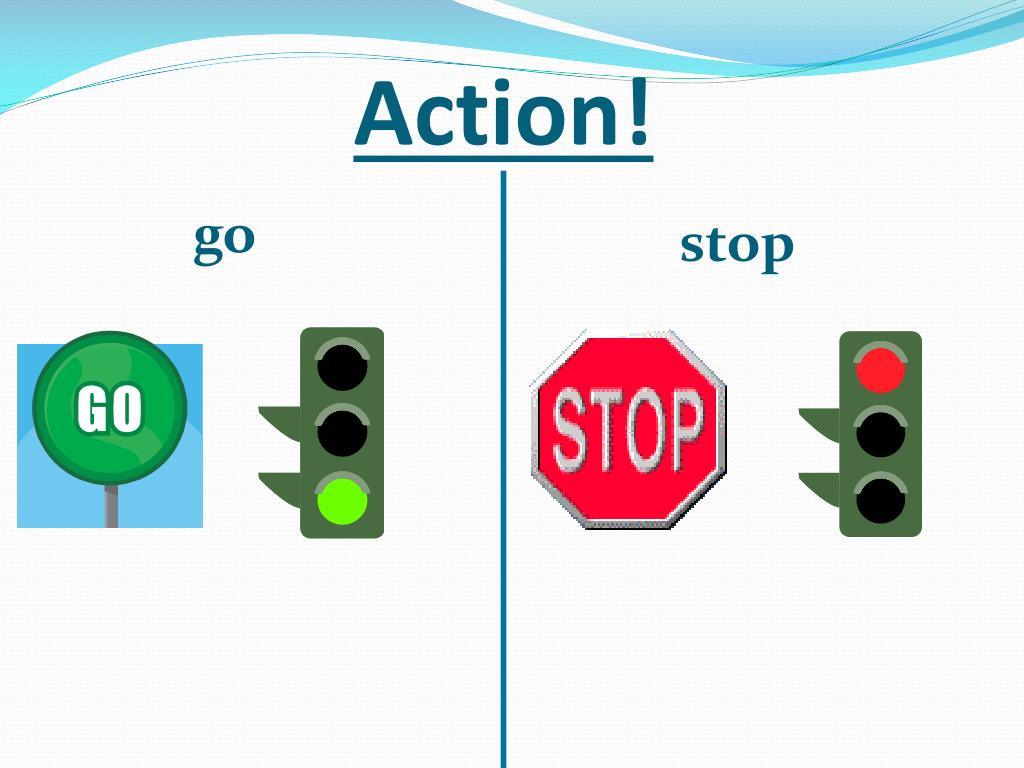 Action!

go

GO

stop

STOP